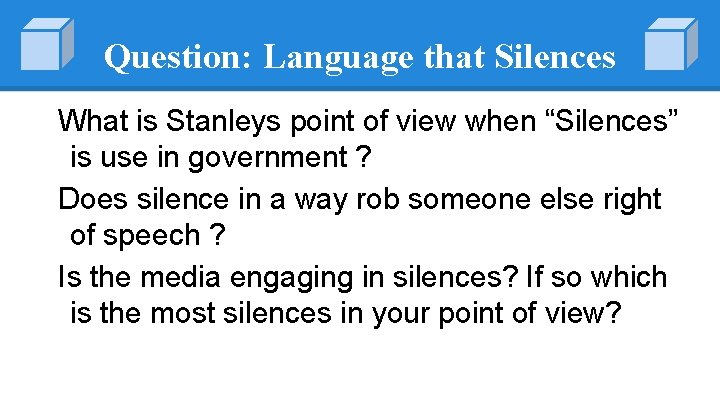 Question: Language that Silences

What is Stanleys point of view when “Silences” is use in government ?

Does silence in a way rob someone else right of speech ?

Is the media engaging in silences? If so which is the most silences in your point of view?